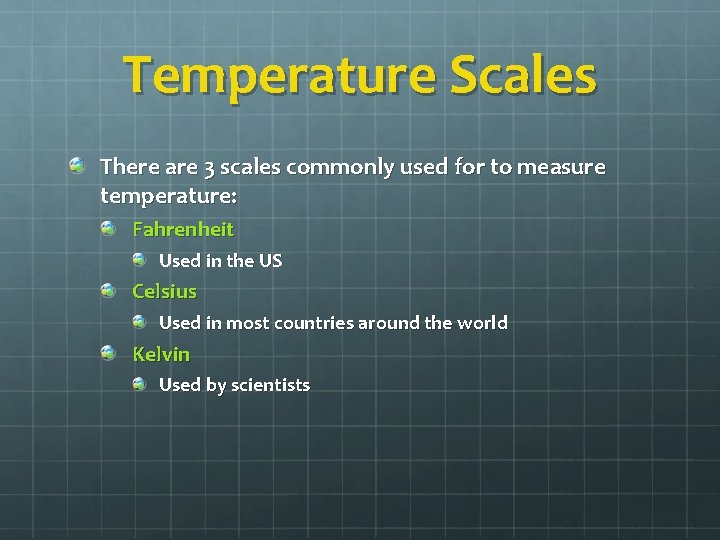 Temperature Scales

There are 3 scales commonly used for to measure temperature:

Fahrenheit

Used in the US

Celsius

Used in most countries around the world

Kelvin

Used by scientists